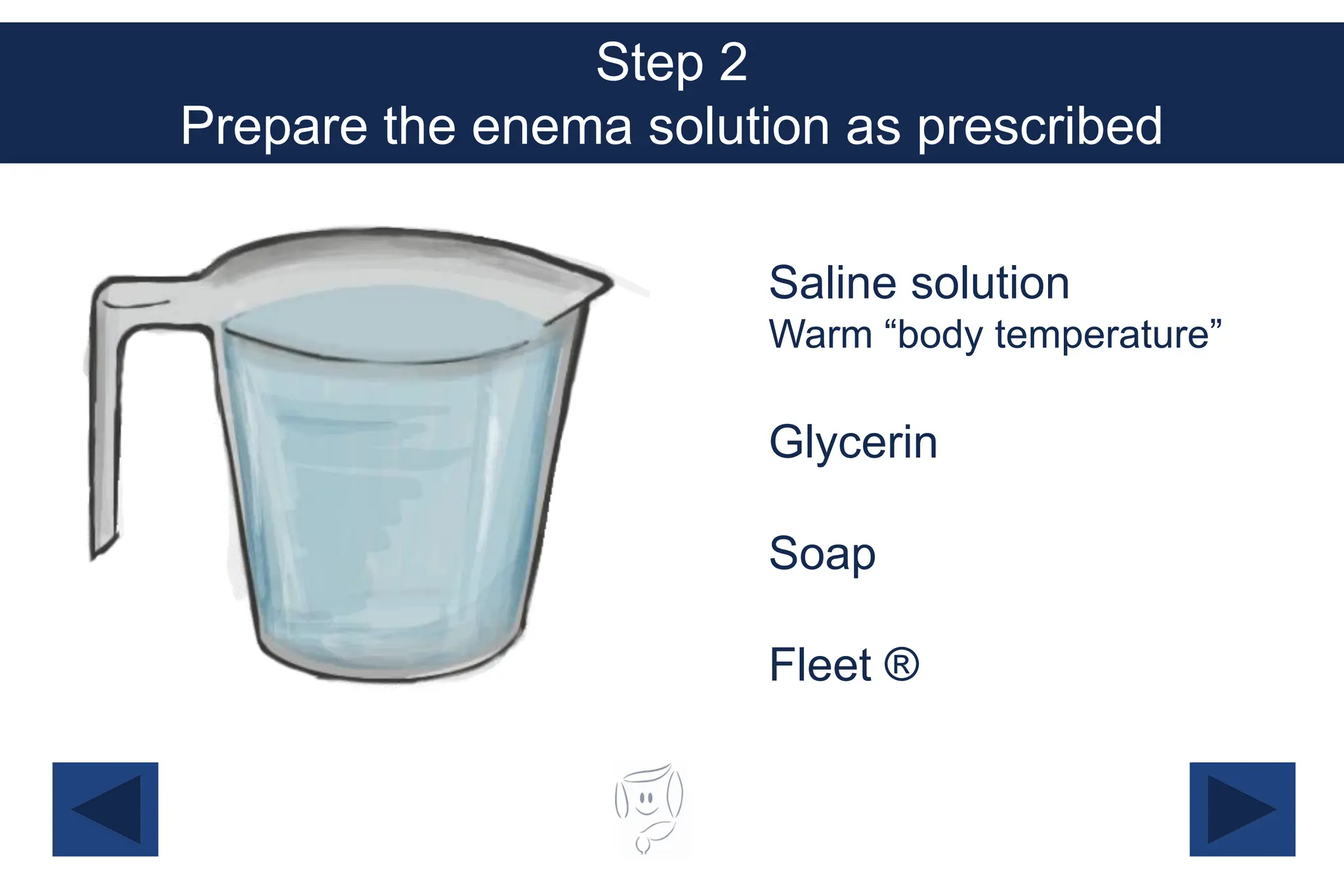 Step 2
Prepare the enema solution as prescribed

Saline solution
Warm “body temperature”

Glycerin

Soap

Fleet ®